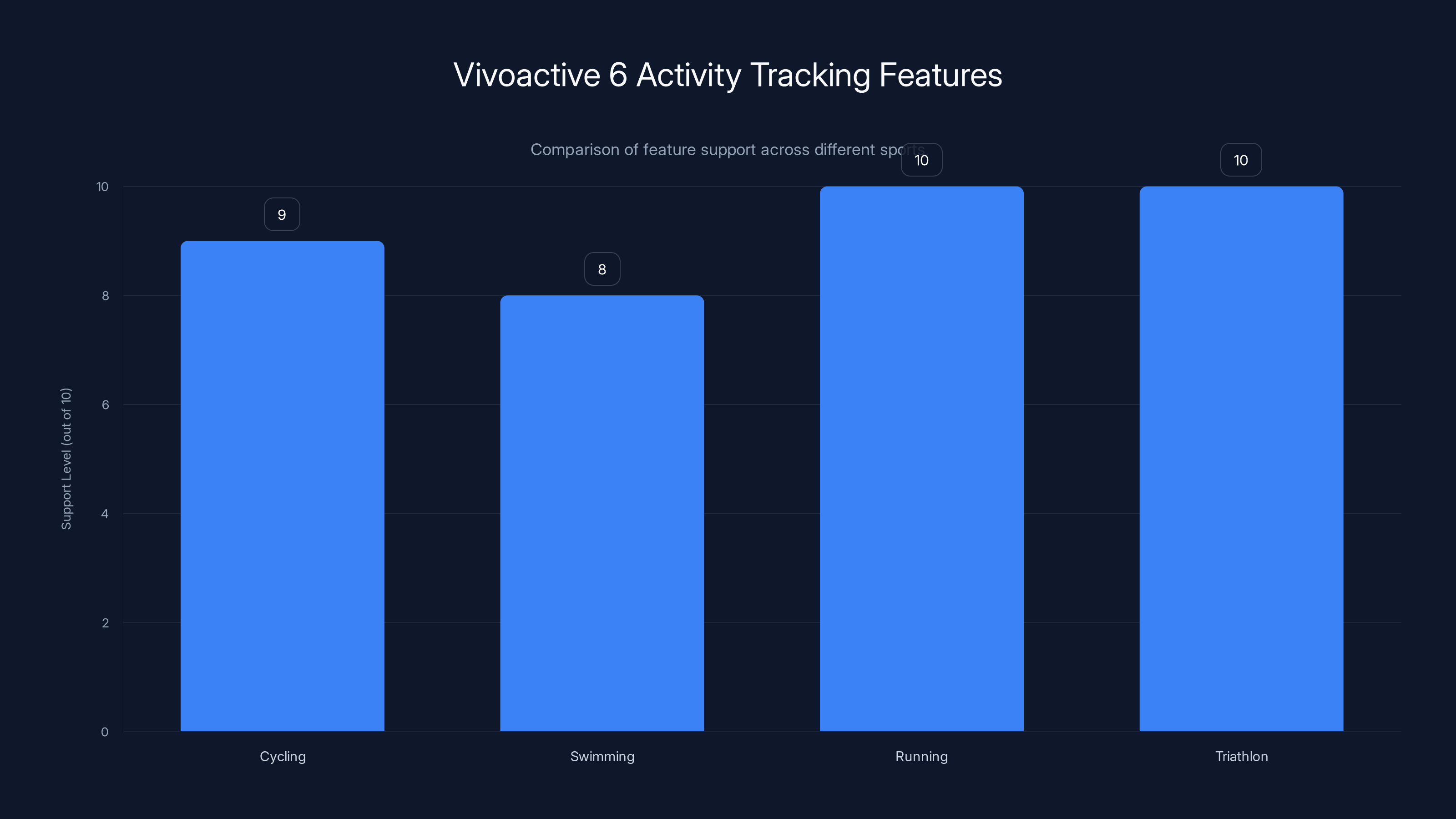 Vivoactive 6 Activity Tracking Features

Comparison of feature support across different sports

Support Level (out of 10)

10
8
6
4
2
0

9
8
10
10

Cycling
Swimming
Running
Triathlon